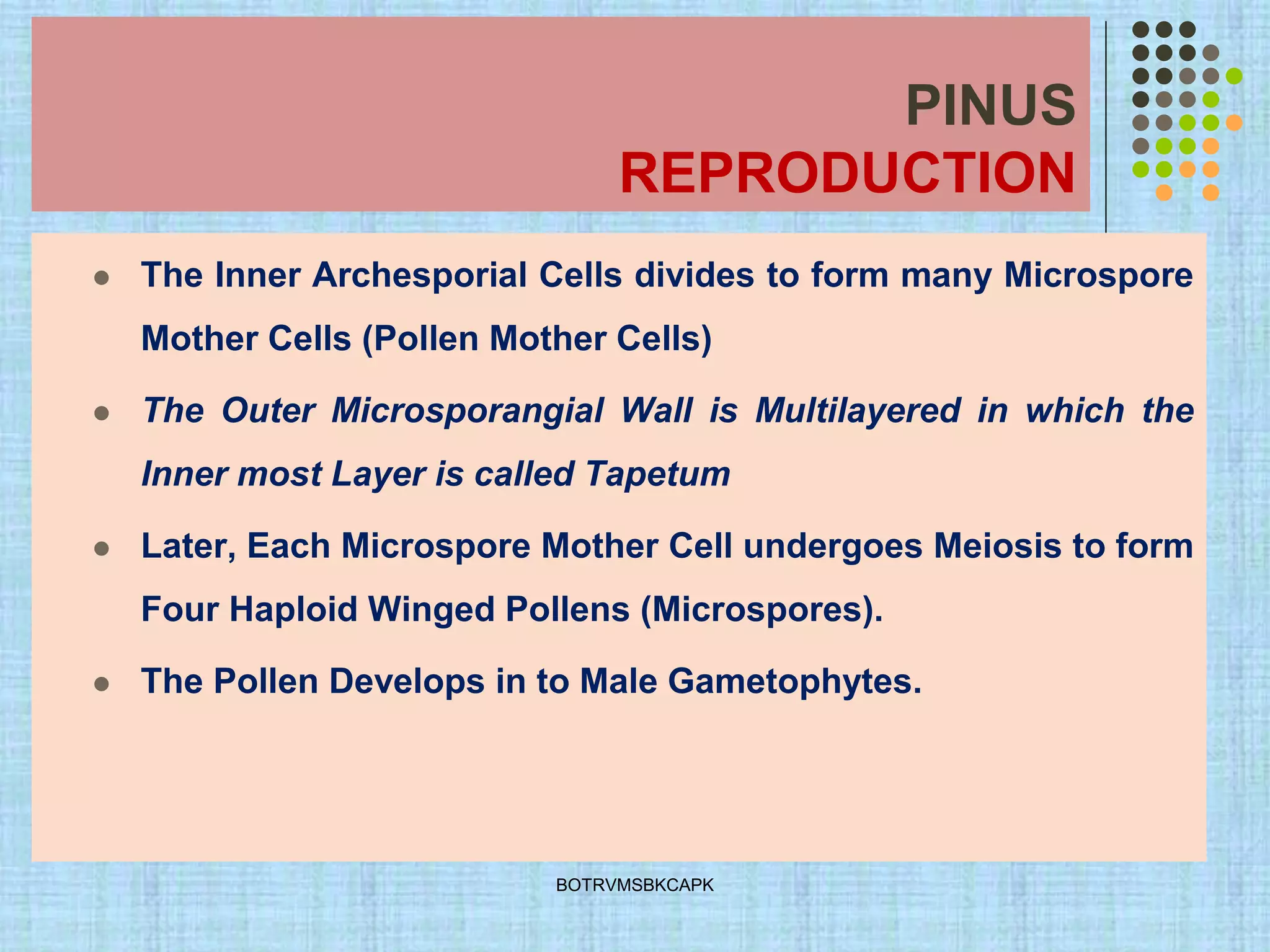 PINUS
REPRODUCTION

- The Inner Archesporial Cells divides to form many Microspore Mother Cells (Pollen Mother Cells)
- The Outer Microsporangial Wall is Multilayered in which the Inner most Layer is called Tapetum
- Later, Each Microspore Mother Cell undergoes Meiosis to form Four Haploid Winged Pollens (Microspores).
- The Pollen Develops in to Male Gametophytes.

BOTRVMSBKCAPK